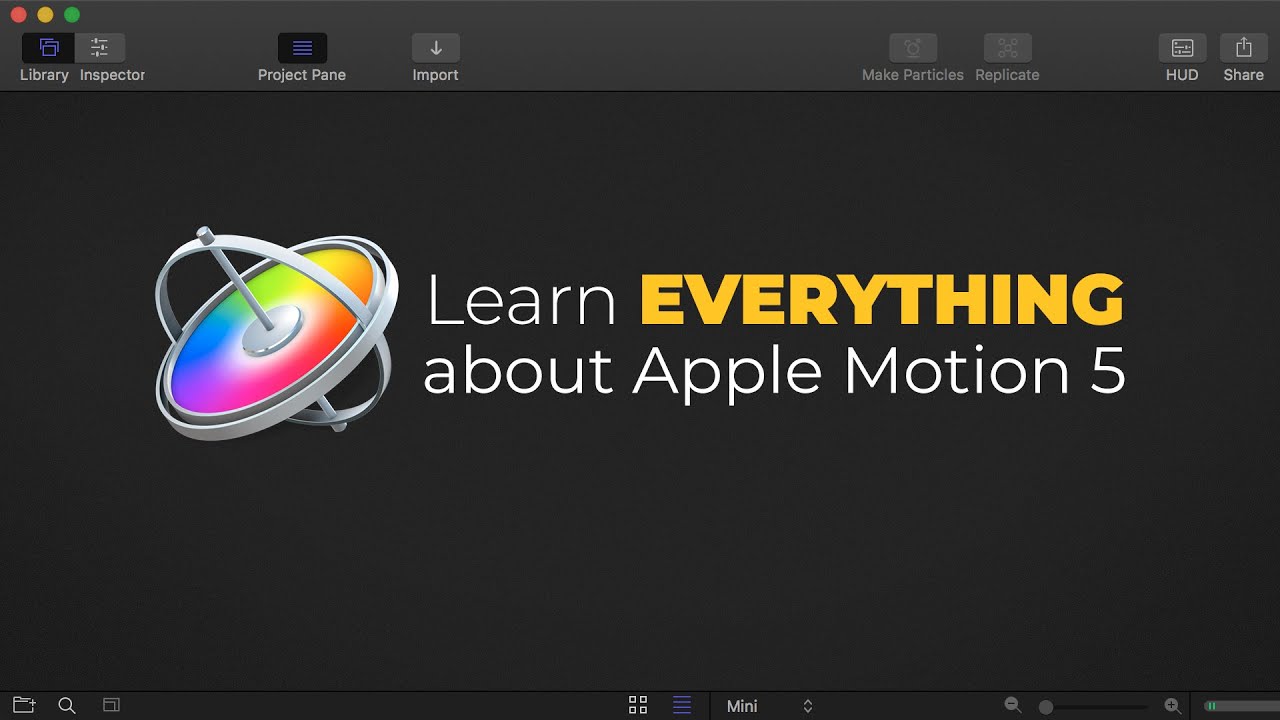 Library Inspector Project Pane Import Make Particles Replicate HUD Share

Learn EVERYTHING about Apple Motion 5

Mini